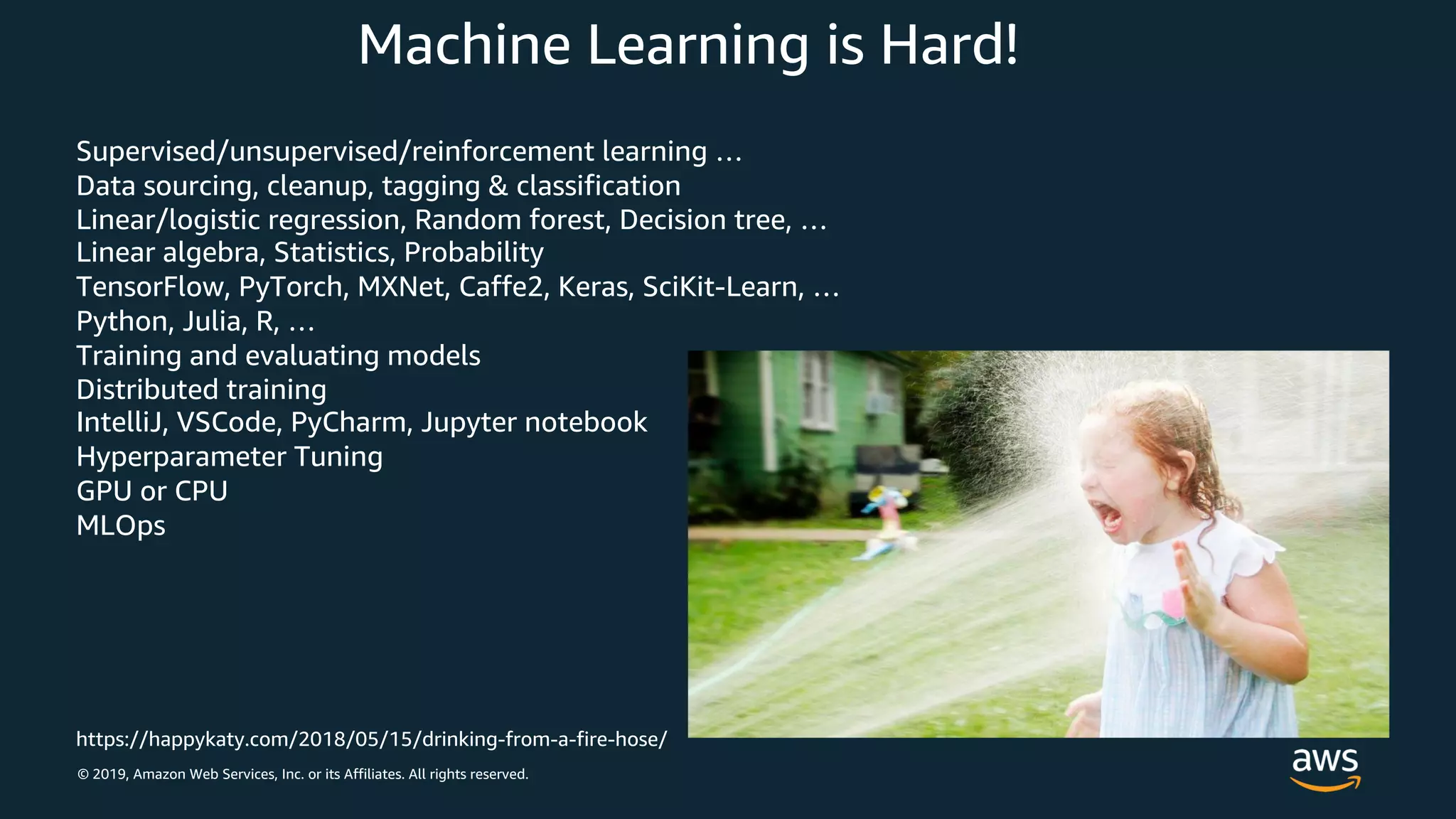 Machine Learning is Hard!

Supervised/unsupervised/reinforcement learning …
Data sourcing, cleanup, tagging & classification
Linear/logistic regression, Random forest, Decision tree, …
Linear algebra, Statistics, Probability
TensorFlow, PyTorch, MXNet, Caffe2, Keras, SciKit-Learn, …
Python, Julia, R, …
Training and evaluating models
Distributed training
IntelliJ, VSCode, PyCharm, Jupyter notebook
Hyperparameter Tuning
GPU or CPU
MLOps

https://happykaty.com/2018/05/15/drinking-from-a-fire-hose/

© 2019, Amazon Web Services, Inc. or its Affiliates. All rights reserved.

aws